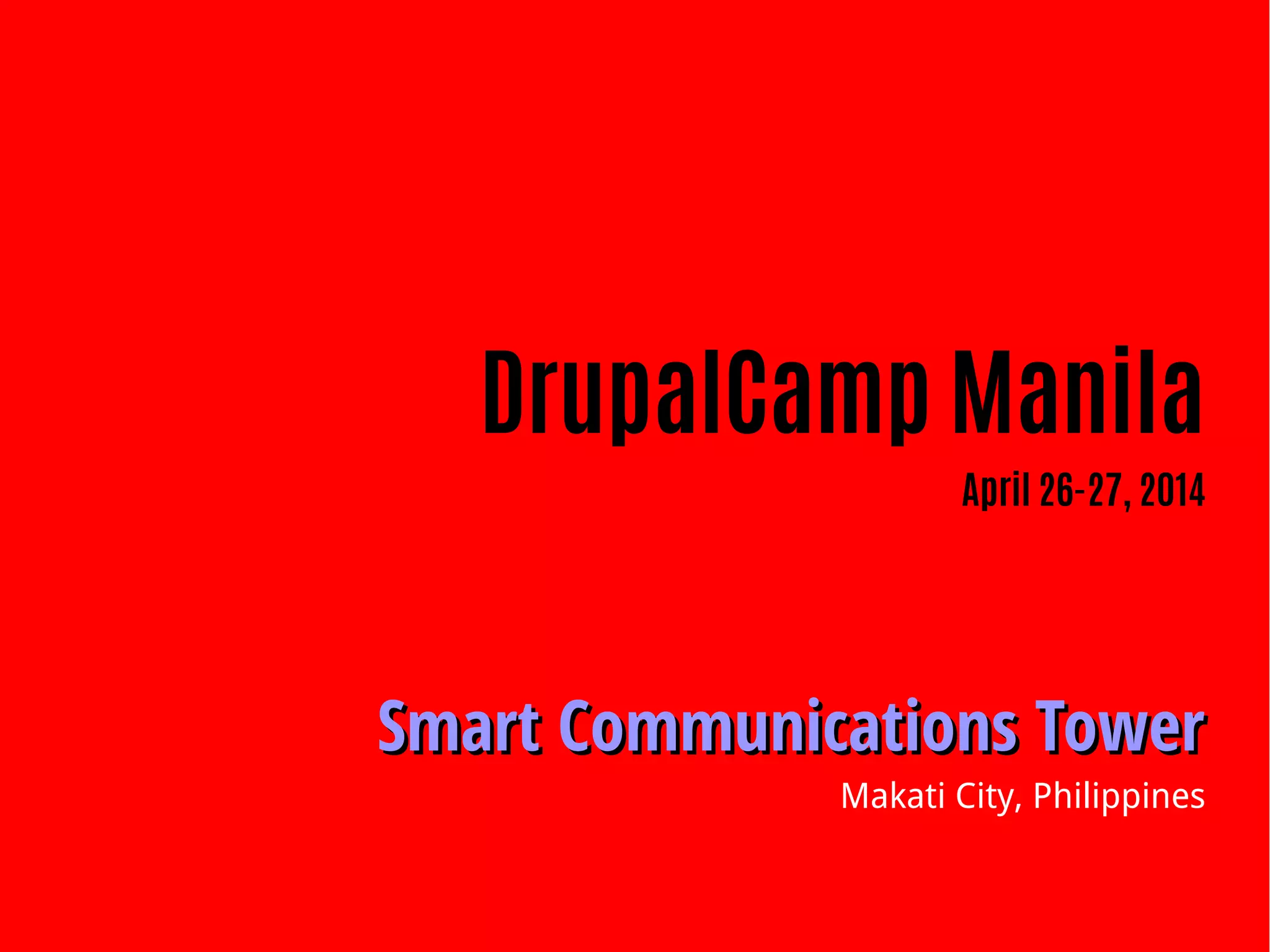 DrupalCamp Manila

April 26-27, 2014

Smart Communications Tower

Makati City, Philippines